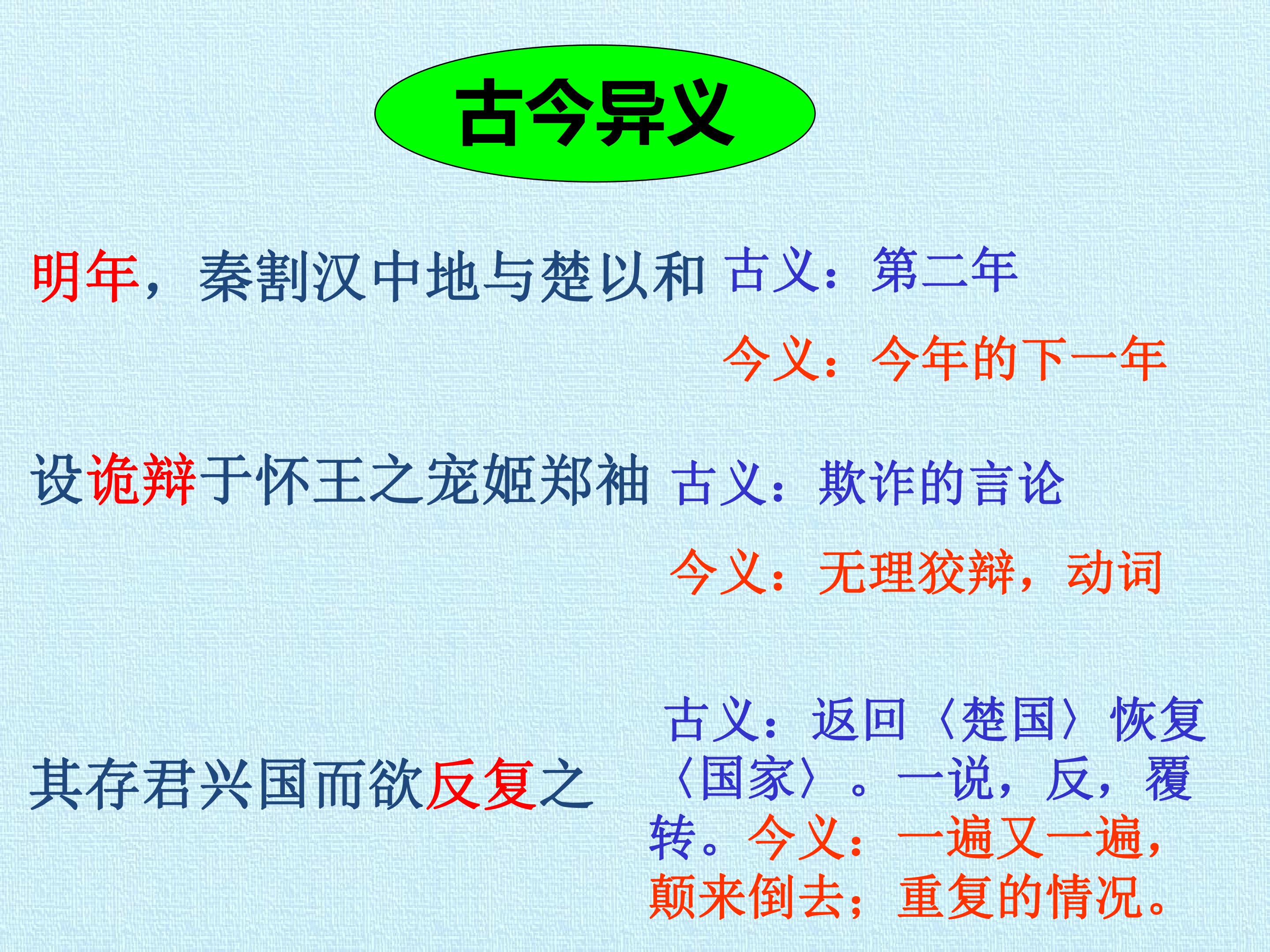 古今异义

明年，秦割汉中地与楚以和

古义：第二年

今义：今年的下一年

设诡辩于怀王之宠姬郑袖

古义：欺诈的言论

今义：无理狡辩，动词

其存君兴国而欲反复之

古义：返回〈楚国〉恢复〈国家〉。一说，反，覆转。今义：一遍又一遍，颠来倒去；重复的情况。